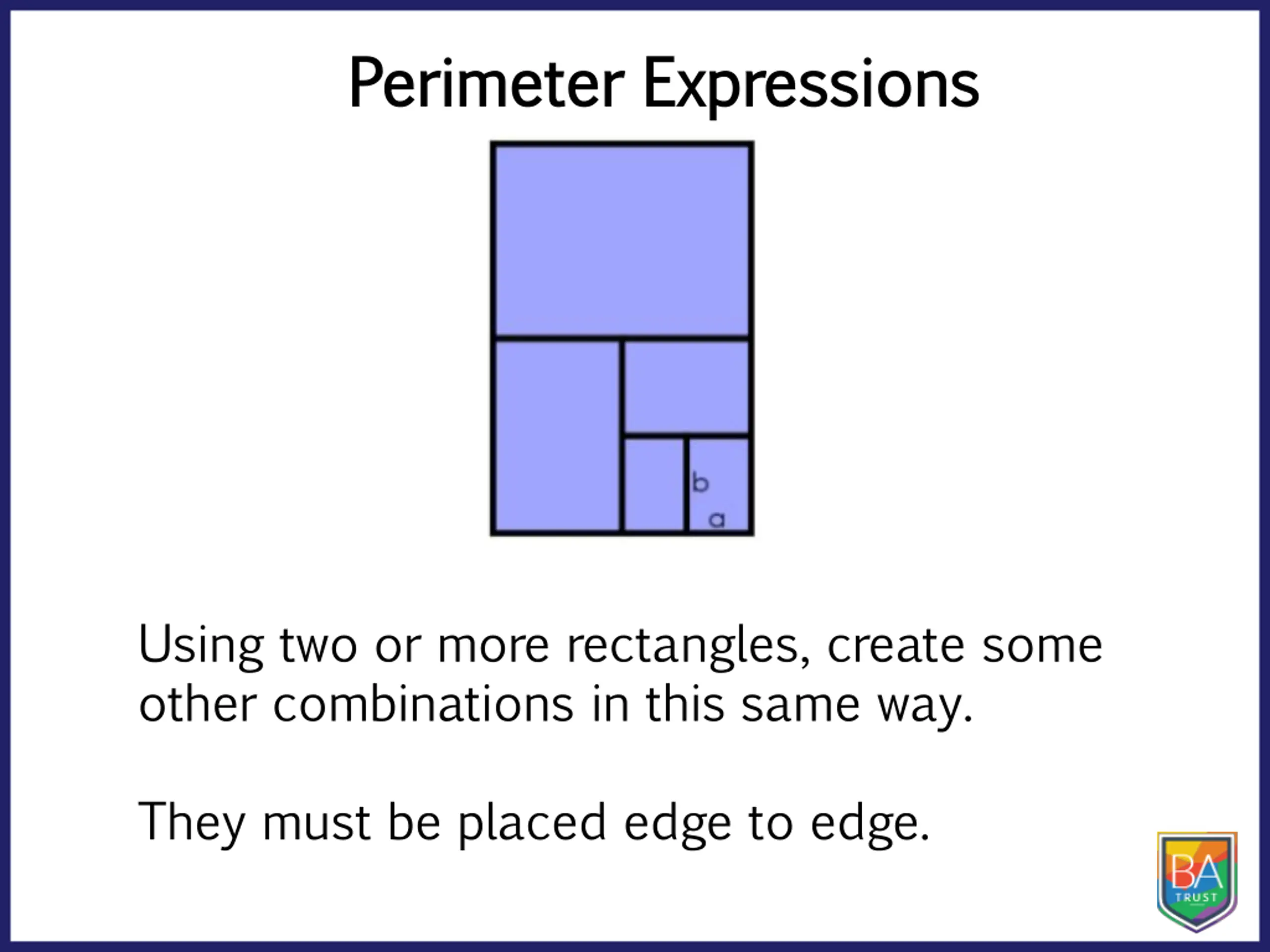 Perimeter Expressions

b

a

Using two or more rectangles, create some other combinations in this same way.

They must be placed edge to edge.

BA
TRUST